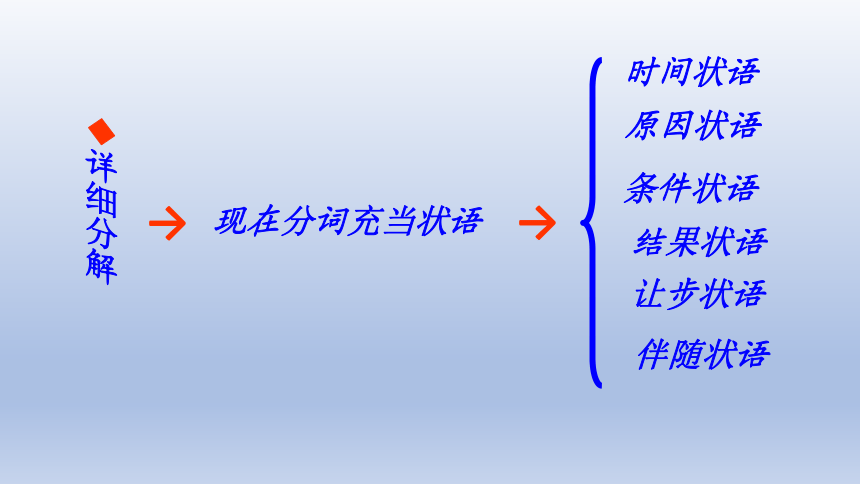 ◆详细分解

→ 现在分词充当状语 →

时间状语
原因状语
条件状语
结果状语
让步状语
伴随状语